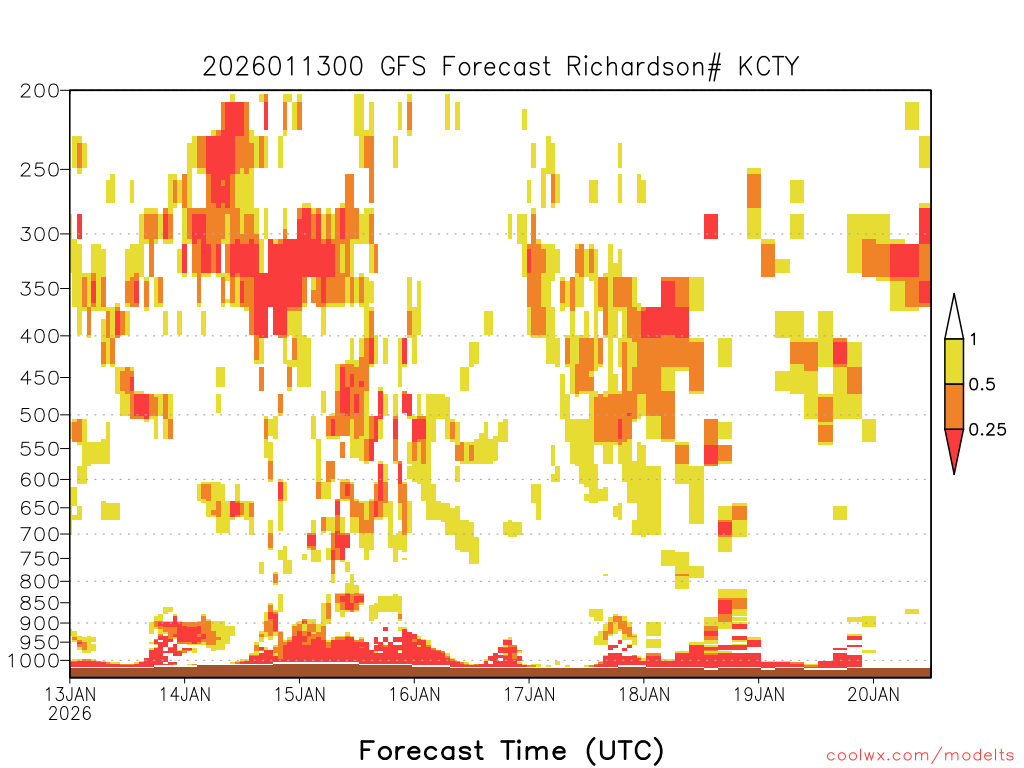 2026011300 GFS Forecast Richardson# KCTY

200
250
300
350
400
450
500
550
600
650
700
750
800
850
900
950
1000

1
0.5
0.25

13JAN
2026
14JAN
15JAN
16JAN
17JAN
18JAN
19JAN
20JAN

Forecast Time (UTC)

coolwx.com/modelts